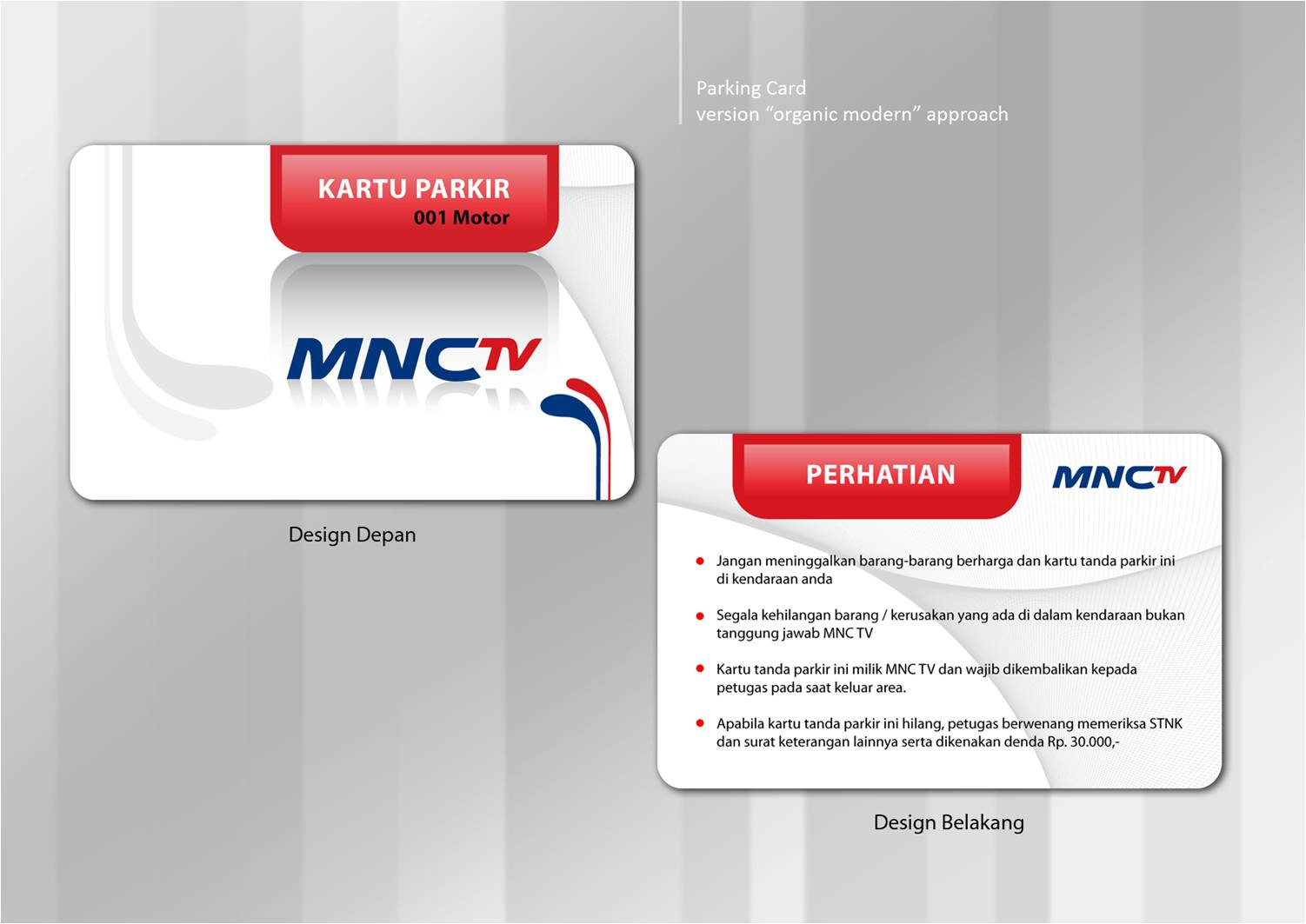 Parking Card
version “organic modern” approach

KARTU PARKIR
001 Motor

MNCTV

Design Depan

PERHATIAN

MNCTV

- Jangan meninggalkan barang-barang berharga dan kartu tanda parkir ini di kendaraan anda
- Segala kehilangan barang / kerusakan yang ada di dalam kendaraan bukan tanggung jawab MNC TV
- Kartu tanda parkir ini milik MNC TV dan wajib dikembalikan kepada petugas pada saat keluar area.
- Apabila kartu tanda parkir ini hilang, petugas berwenang memeriksa STNK dan surat keterangan lainnya serta dikenakan denda Rp. 30.000,-

Design Belakang